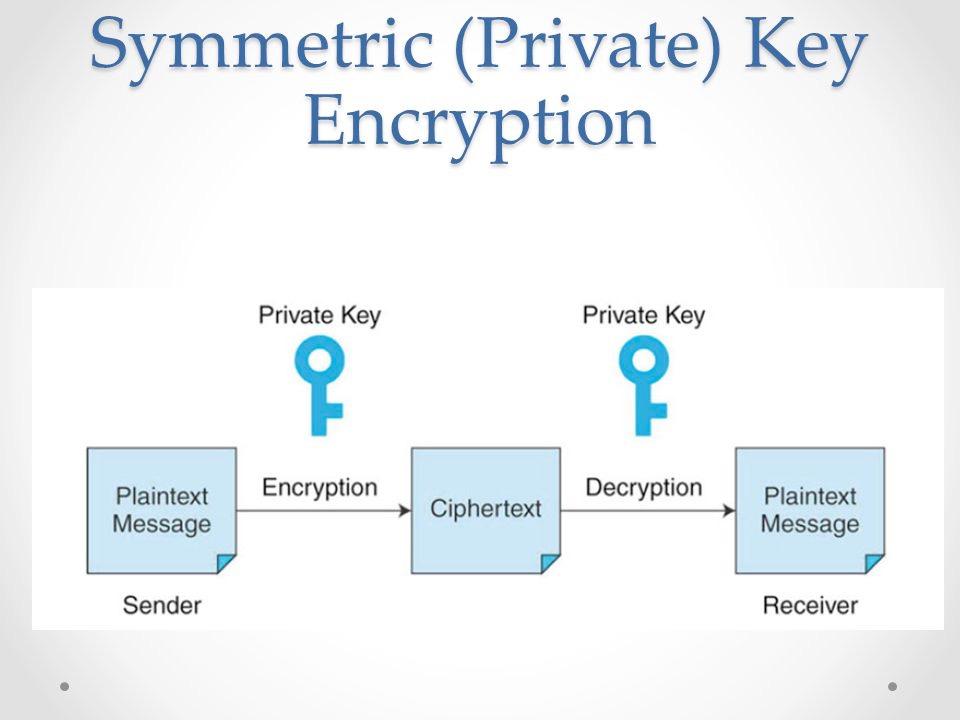 Symmetric (Private) Key Encryption

Private Key

Private Key

Plaintext Message

Encryption

Ciphertext

Decryption

Plaintext Message

Sender

Receiver